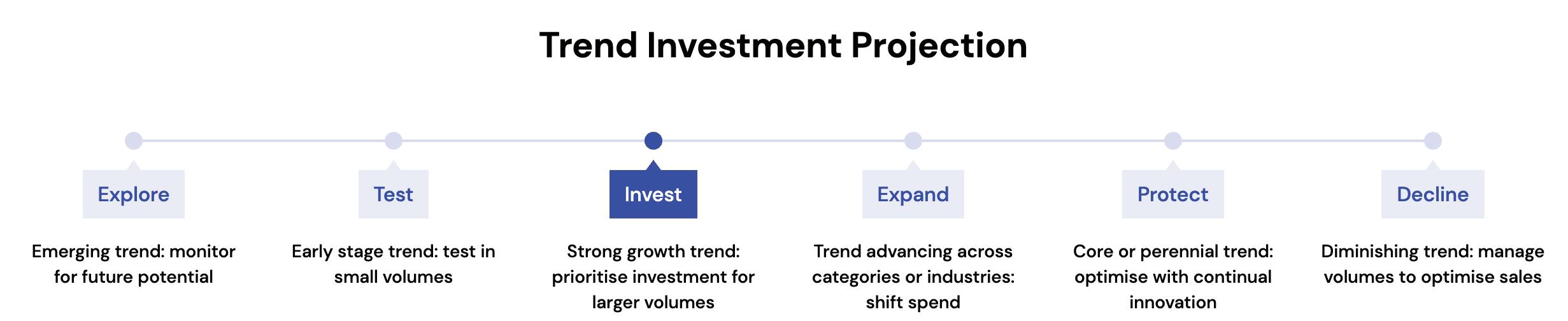 Trend Investment Projection

Explore

Emerging trend: monitor for future potential

Test

Early stage trend: test in small volumes

Invest

Strong growth trend: prioritise investment for larger volumes

Expand

Trend advancing across categories or industries: shift spend

Protect

Core or perennial trend: optimise with continual innovation

Decline

Diminishing trend: manage volumes to optimise sales